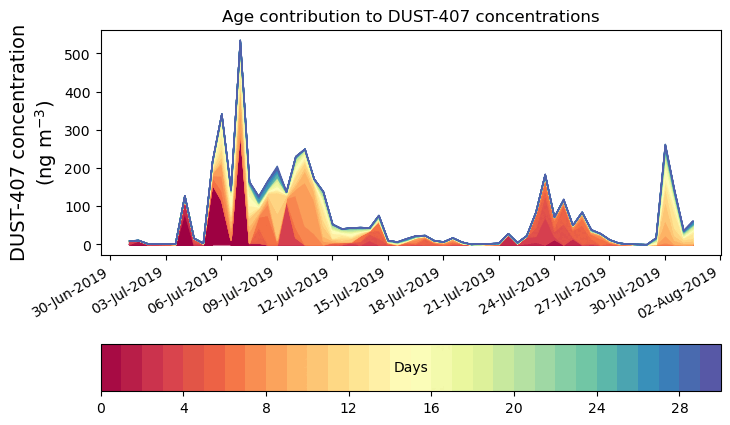 Age contribution to DUST-407 concentrations

DUST-407 concentration (ng m$^{-3}$)

500
400
300
200
100
0

30-Jun-2019
03-Jul-2019
06-Jul-2019
09-Jul-2019
12-Jul-2019
15-Jul-2019
18-Jul-2019
21-Jul-2019
24-Jul-2019
27-Jul-2019
30-Jul-2019
02-Aug-2019

Days

0
4
8
12
16
20
24
28